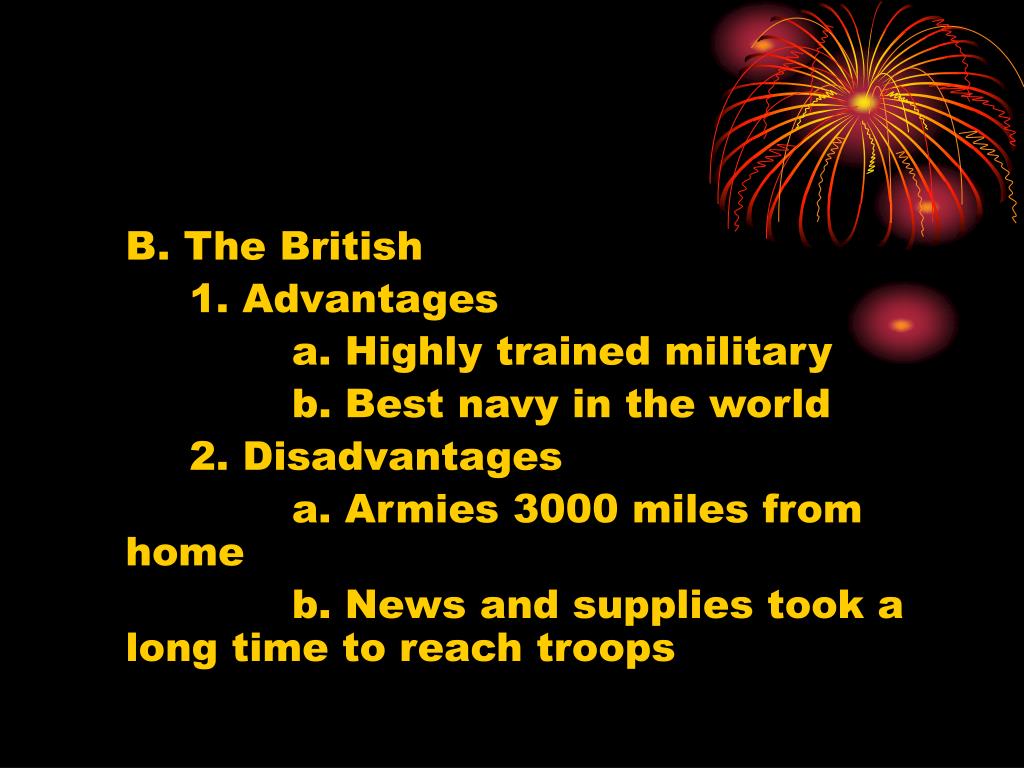 B. The British

1. Advantages

a. Highly trained military

b. Best navy in the world

2. Disadvantages

a. Armies 3000 miles from home

b. News and supplies took a long time to reach troops